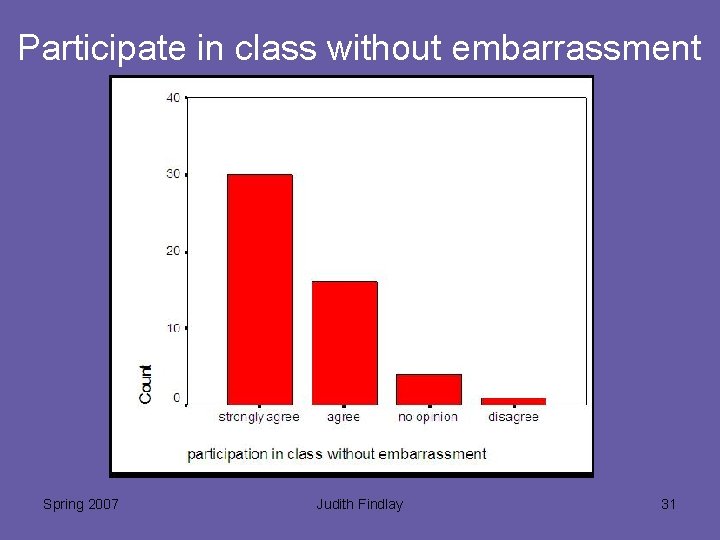 Participate in class without embarrassment

40
30
20
10
0
Count

strongly agree
agree
no opinion
disagree

participation in class without embarrassment

Spring 2007
Judith Findlay
31